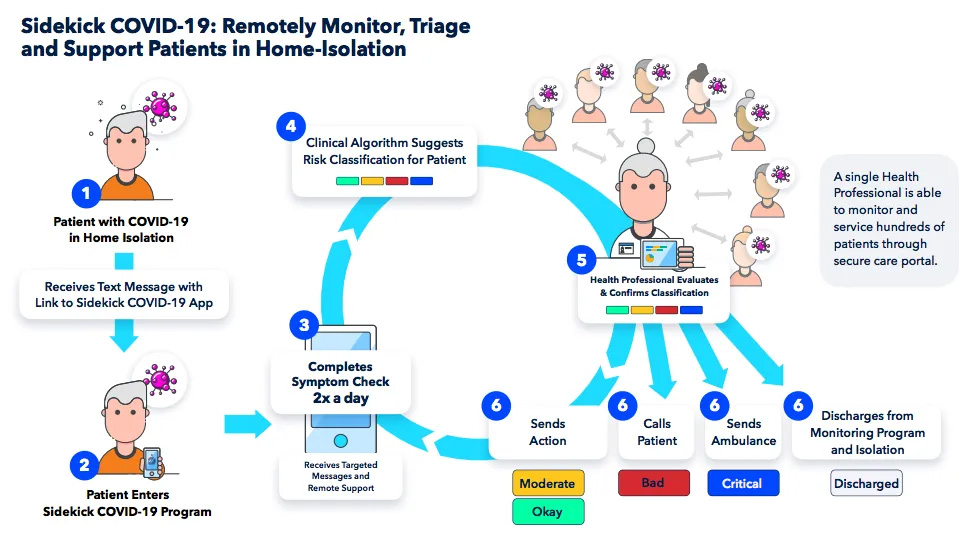 Sidekick COVID-19: Remotely Monitor, Triage and Support Patients in Home-Isolation

1
Patient with COVID-19 in Home Isolation

Receives Text Message with Link to Sidekick COVID-19 App

2
Patient Enters Sidekick COVID-19 Program

3
Completes Symptom Check 2x a day

Receives Targeted Messages and Remote Support

4
Clinical Algorithm Suggests Risk Classification for Patient

5
Health Professional Evaluates & Confirms Classification

A single Health Professional is able to monitor and service hundreds of patients through secure care portal.

6
Sends Action

Moderate

Okay

6
Calls Patient

Bad

6
Sends Ambulance

Critical

6
Discharges from Monitoring Program and Isolation

Discharged